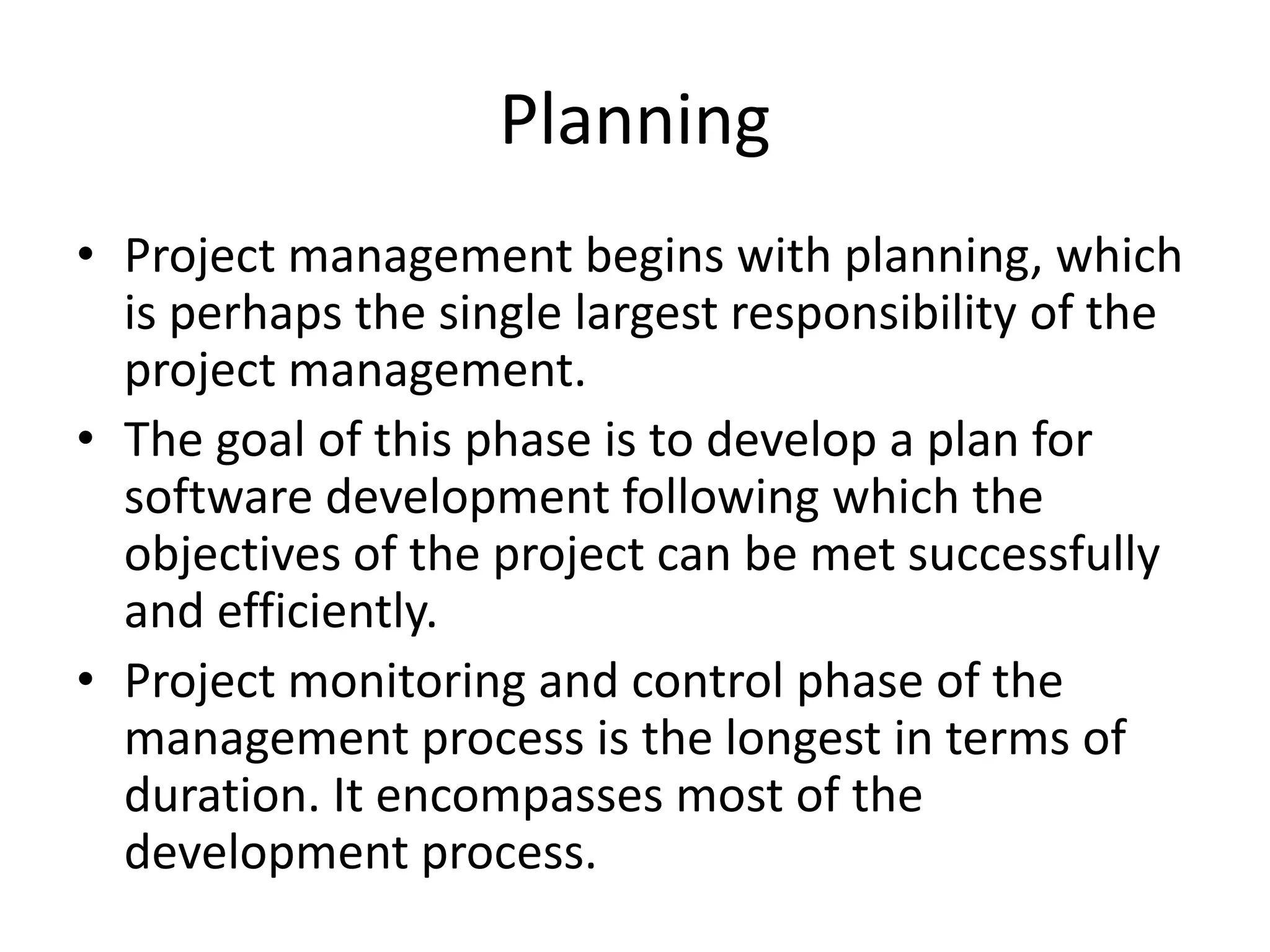 Planning

• Project management begins with planning, which is perhaps the single largest responsibility of the project management.
• The goal of this phase is to develop a plan for software development following which the objectives of the project can be met successfully and efficiently.
• Project monitoring and control phase of the management process is the longest in terms of duration. It encompasses most of the development process.